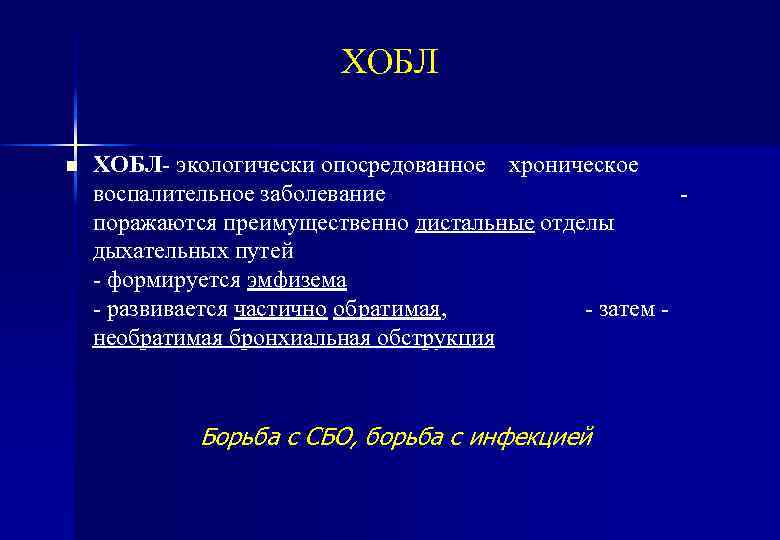 ХОБЛ

ХОБЛ- экологически опосредованное хроническое воспалительное заболевание - поражаются преимущественно дистальные отделы дыхательных путей
- формируется эмфизема
- развивается частично обратимая, - затем - необратимая бронхиальная обструкция

Борьба с СБО, борьба с инфекцией